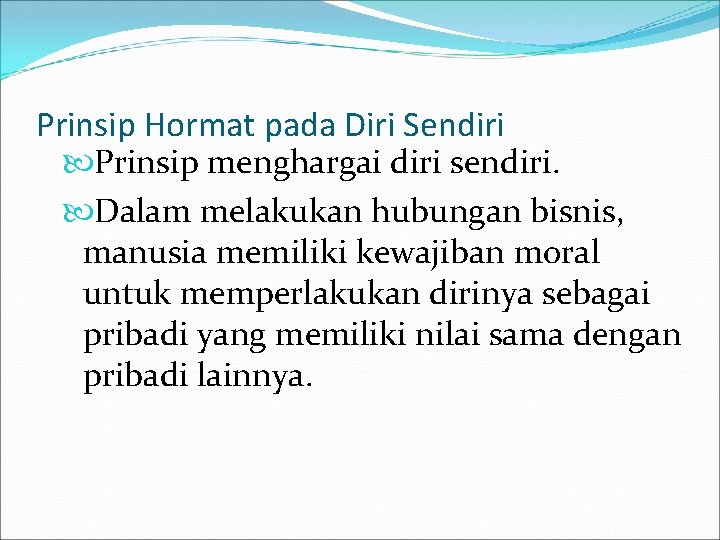 Prinsip Hormat pada Diri Sendiri

Prinsip menghargai diri sendiri.

Dalam melakukan hubungan bisnis, manusia memiliki kewajiban moral untuk memperlakukan dirinya sebagai pribadi yang memiliki nilai sama dengan pribadi lainnya.